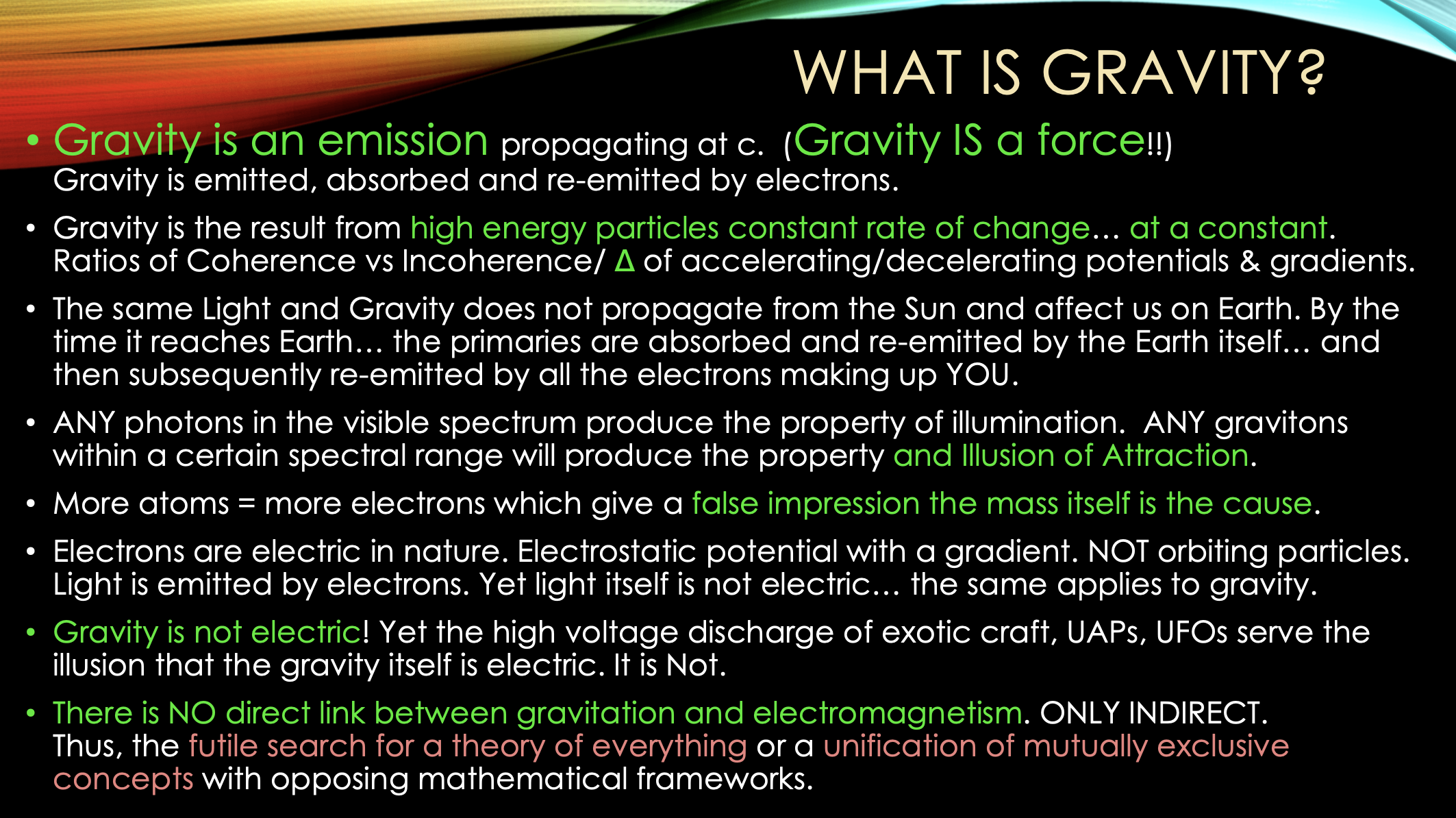 WHAT IS GRAVITY?

• Gravity is an emission propagating at c. (Gravity IS a force!!) Gravity is emitted, absorbed and re-emitted by electrons.

• Gravity is the result from high energy particles constant rate of change… at a constant. Ratios of Coherence vs Incoherence/ Δ of accelerating/decelerating potentials & gradients.

• The same Light and Gravity does not propagate from the Sun and affect us on Earth. By the time it reaches Earth… the primaries are absorbed and re-emitted by the Earth itself… and then subsequently re-emitted by all the electrons making up YOU.

• ANY photons in the visible spectrum produce the property of illumination. ANY gravitons within a certain spectral range will produce the property and Illusion of Attraction.

• More atoms = more electrons which give a false impression the mass itself is the cause.

• Electrons are electric in nature. Electrostatic potential with a gradient. NOT orbiting particles. Light is emitted by electrons. Yet light itself is not electric… the same applies to gravity.

• Gravity is not electric! Yet the high voltage discharge of exotic craft, UAPs, UFOs serve the illusion that the gravity itself is electric. It is Not.

• There is NO direct link between gravitation and electromagnetism. ONLY INDIRECT. Thus, the futile search for a theory of everything or a unification of mutually exclusive concepts with opposing mathematical frameworks.